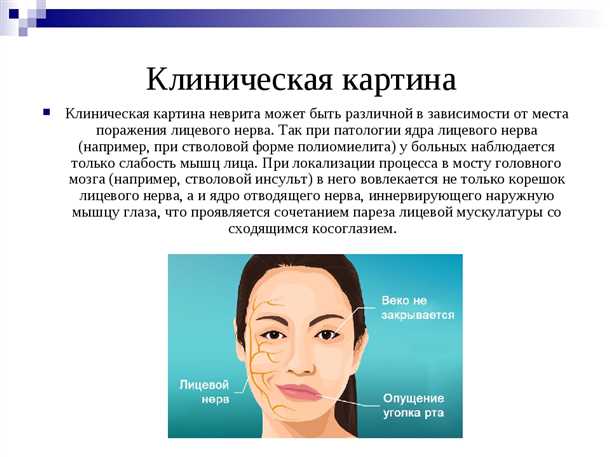 Клиническая картина

Клиническая картина неврита может быть различной в зависимости от места поражения лицевого нерва. Так при патологии ядра лицевого нерва (например, при стволовой форме полиомиелита) у больных наблюдается только слабость мышц лица. При локализации процесса в мосту головного мозга (например, стволовой инсульт) в него вовлекается не только корешок лицевого нерва, а и ядро отводящего нерва, иннервирующего наружную мышцу глаза, что проявляется сочетанием пареза лицевой мускулатуры со сходящимся косоглазием.

Веко не закрывается

Лицевой нерв

Опущение уголка рта